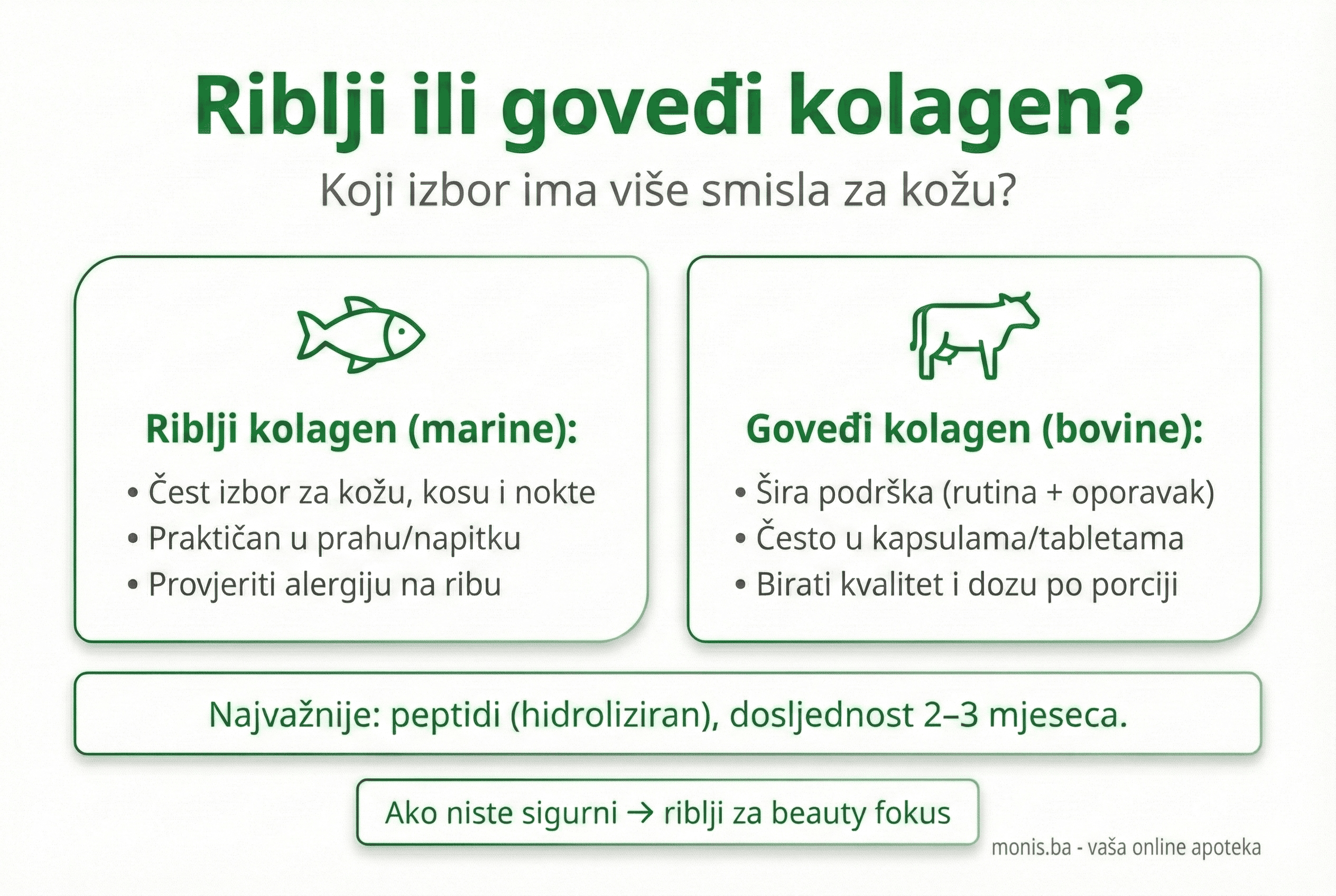 Riblji ili goveđi kolagen?

Koji izbor ima više smisla za kožu?

Riblji kolagen (marine):

• Čest izbor za kožu, kosu i nokte
• Praktičan u prahu/napitku
• Provjeriti alergiju na ribu

Goveđi kolagen (bovine):

• Šira podrška (rutina + oporavak)
• Često u kapsulama/tabletama
• Birati kvalitet i dozu po porciji

Najvažnije: peptidi (hidroliziran), dosljednost 2–3 mjeseca.

Ako niste sigurni → riblji za beauty fokus

monis.ba - vaša online apoteka